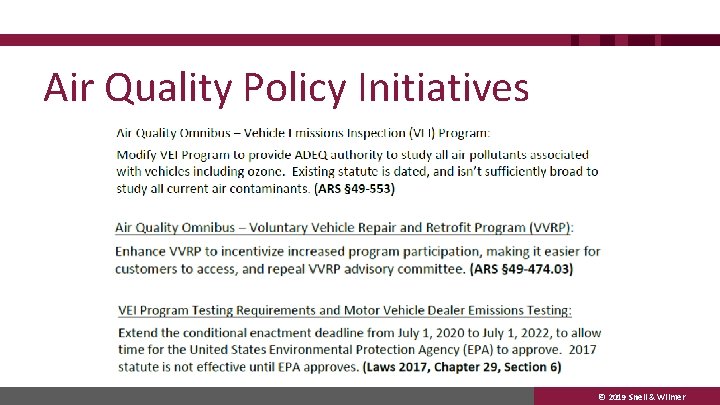 Air Quality Policy Initiatives

Air Quality Omnibus – Vehicle Emissions Inspection (VEI) Program:

Modify VEI Program to provide ADEQ authority to study all air pollutants associated with vehicles including ozone. Existing statute is dated, and isn't sufficiently broad to study all current air contaminants. (ARS §49-553)

Air Quality Omnibus – Voluntary Vehicle Repair and Retrofit Program (VVRP):

Enhance VVRP to incentivize increased program participation, making it easier for customers to access, and repeal VVRP advisory committee. (ARS §49-474.03)

VEI Program Testing Requirements and Motor Vehicle Dealer Emissions Testing:

Extend the conditional enactment deadline from July 1, 2020 to July 1, 2022, to allow time for the United States Environmental Protection Agency (EPA) to approve. 2017 statute is not effective until EPA approves. (Laws 2017, Chapter 29, Section 6)

© 2019 Snell & Wilmer